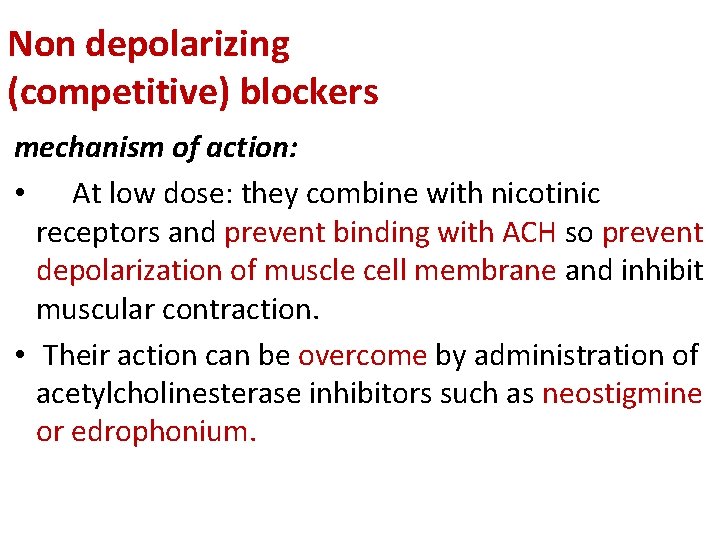 Non depolarizing (competitive) blockers

mechanism of action:

• At low dose: they combine with nicotinic receptors and prevent binding with ACH so prevent depolarization of muscle cell membrane and inhibit muscular contraction.

• Their action can be overcome by administration of acetylcholinesterase inhibitors such as neostigmine or edrophonium.